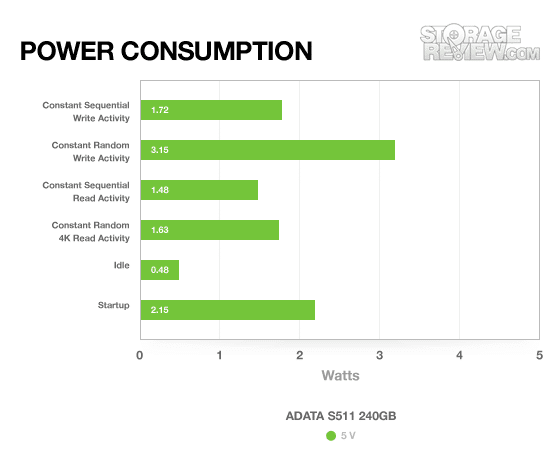 POWER CONSUMPTION

STORAGE REVIEW.COM

Constant Sequential Write Activity
1.72

Constant Random Write Activity
3.15

Constant Sequential Read Activity
1.48

Constant Random 4K Read Activity
1.63

Idle
0.48

Startup
2.15

0 1 2 3 4 5

Watts

ADATA S511 240GB

5 V